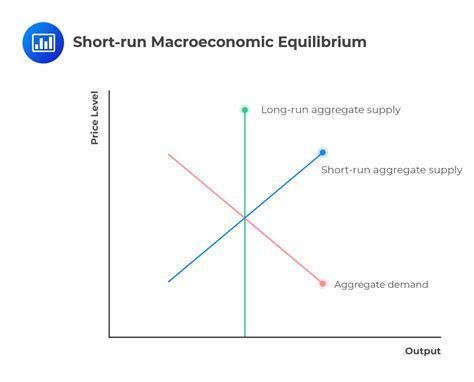 Short-run Macroeconomic Equilibrium

Price Level

Long-run aggregate supply

Short-run aggregate supply

Aggregate demand

Output